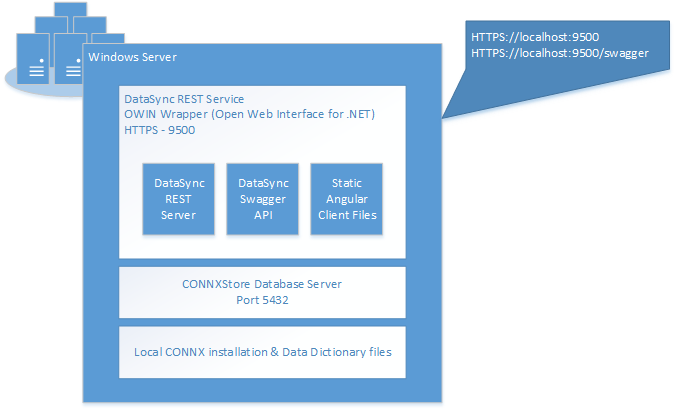 Windows Server

HTTPS://localhost:9500
HTTPS://localhost:9500/swagger

DataSync REST Service
OWIN Wrapper (Open Web Interface for .NET)
HTTPS - 9500

DataSync REST Server

DataSync Swagger API

Static Angular Client Files

CONNXStore Database Server
Port 5432

Local CONNX installation & Data Dictionary files